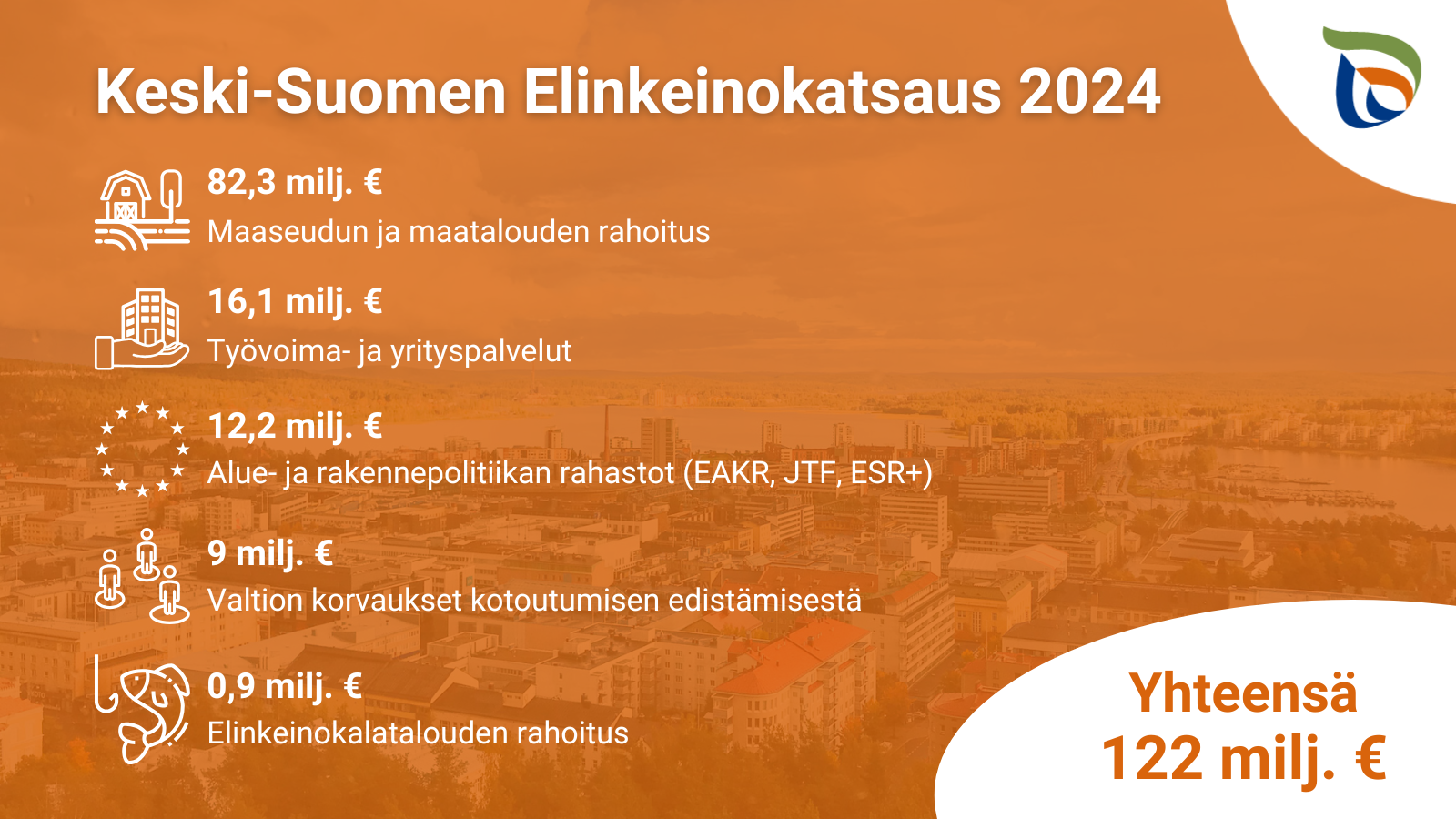 Keski-Suomen Elinkeinokatsaus 2024

82,3 milj. €
Maaseudun ja maatalouden rahoitus

16,1 milj. €
Työvoima- ja yrityspalvelut

12,2 milj. €
Alue- ja rakennepolitiikan rahastot (EAKR, JTF, ESR+)

9 milj. €
Valtion korvaukset kotoutumisen edistämisestä

0,9 milj. €
Elinkeinokalatalouden rahoitus

Yhteensä
122 milj. €